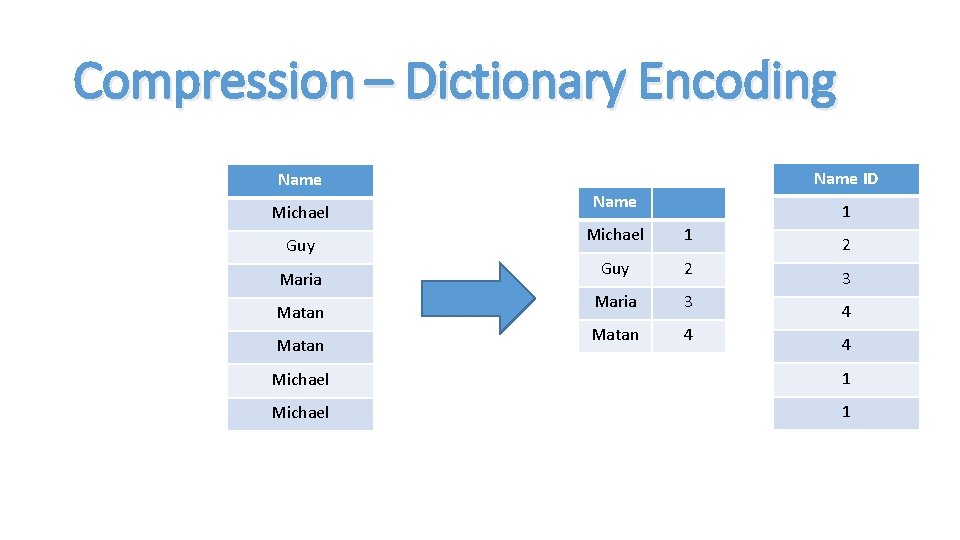 Compression – Dictionary Encoding

| Name |
|---|
| Michael |
| Guy |
| Maria |
| Matan |
| Matan |
| Michael |
| Michael |

| Name | |
|---|---|
| Michael | 1 |
| Guy | 2 |
| Maria | 3 |
| Matan | 4 |

| Name ID |
|---|
| 1 |
| 2 |
| 3 |
| 4 |
| 4 |
| 1 |
| 1 |